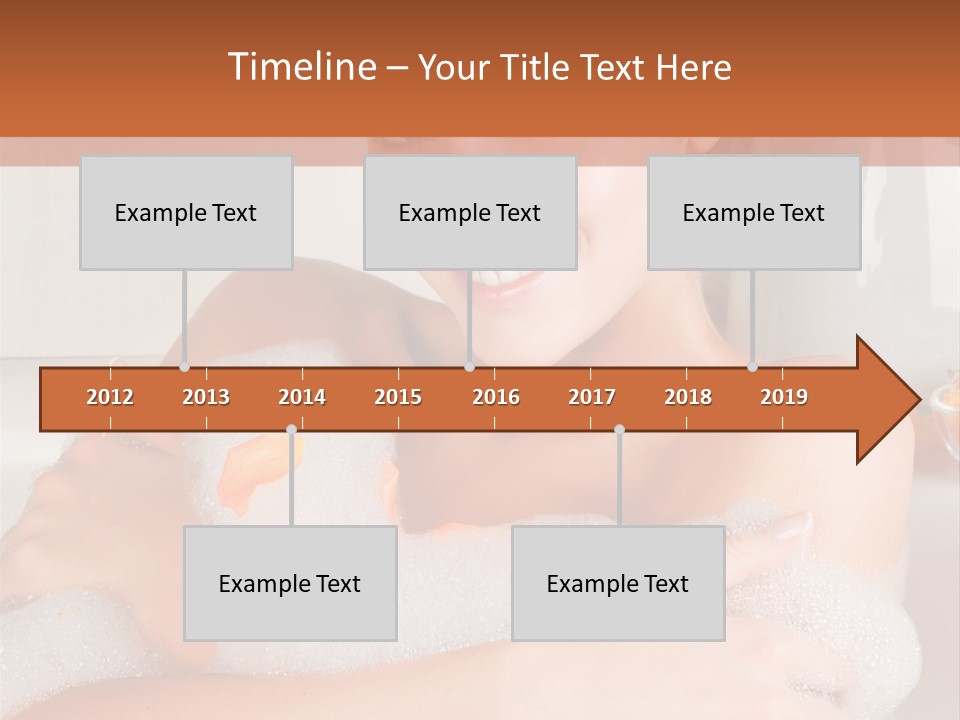 Timeline – Your Title Text Here

Example Text

Example Text

Example Text

2012 2013 2014 2015 2016 2017 2018 2019

Example Text

Example Text